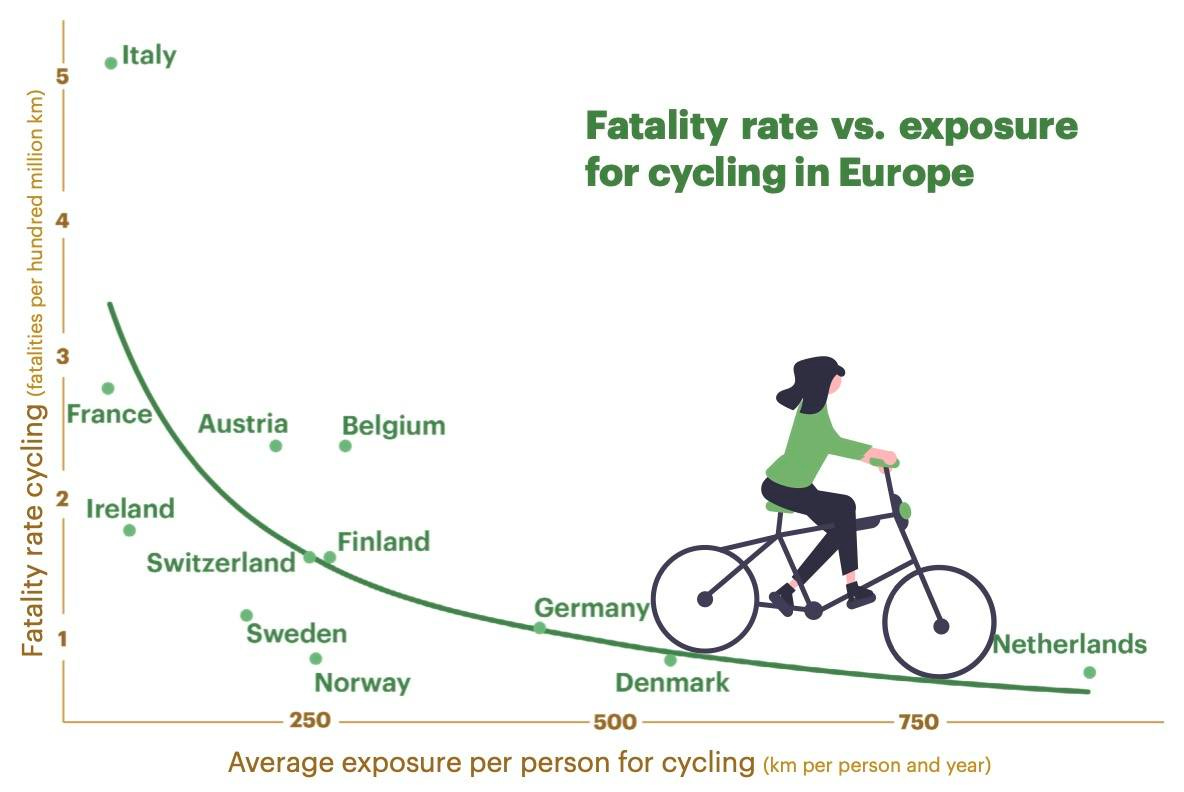 Fatality rate vs. exposure for cycling in Europe

Fatality rate cycling (fatalities per hundred million km)

5
4
3
2
1

Italy
France
Austria
Belgium
Ireland
Switzerland
Finland
Sweden
Norway
Germany
Denmark
Netherlands

250
500
750

Average exposure per person for cycling (km per person and year)